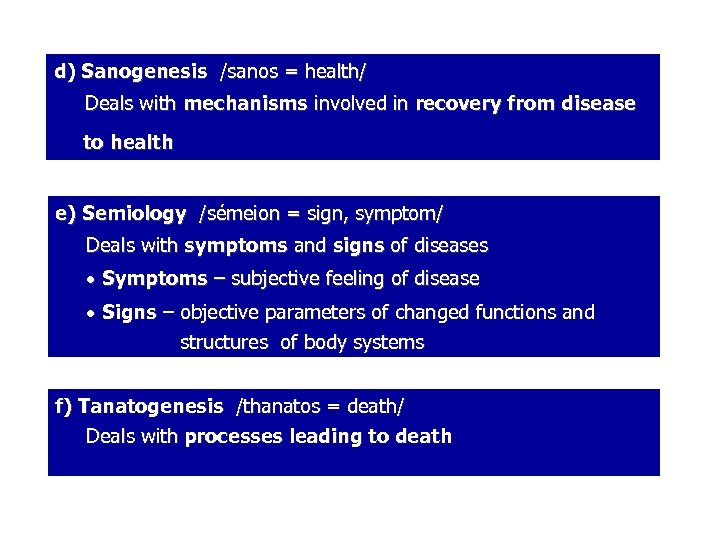 d) Sanogenesis /sanos = health/
Deals with mechanisms involved in recovery from disease to health

e) Semiology /sémeion = sign, symptom/
Deals with symptoms and signs of diseases
• Symptoms – subjective feeling of disease
• Signs – objective parameters of changed functions and structures of body systems

f) Tanatogenesis /thanatos = death/
Deals with processes leading to death